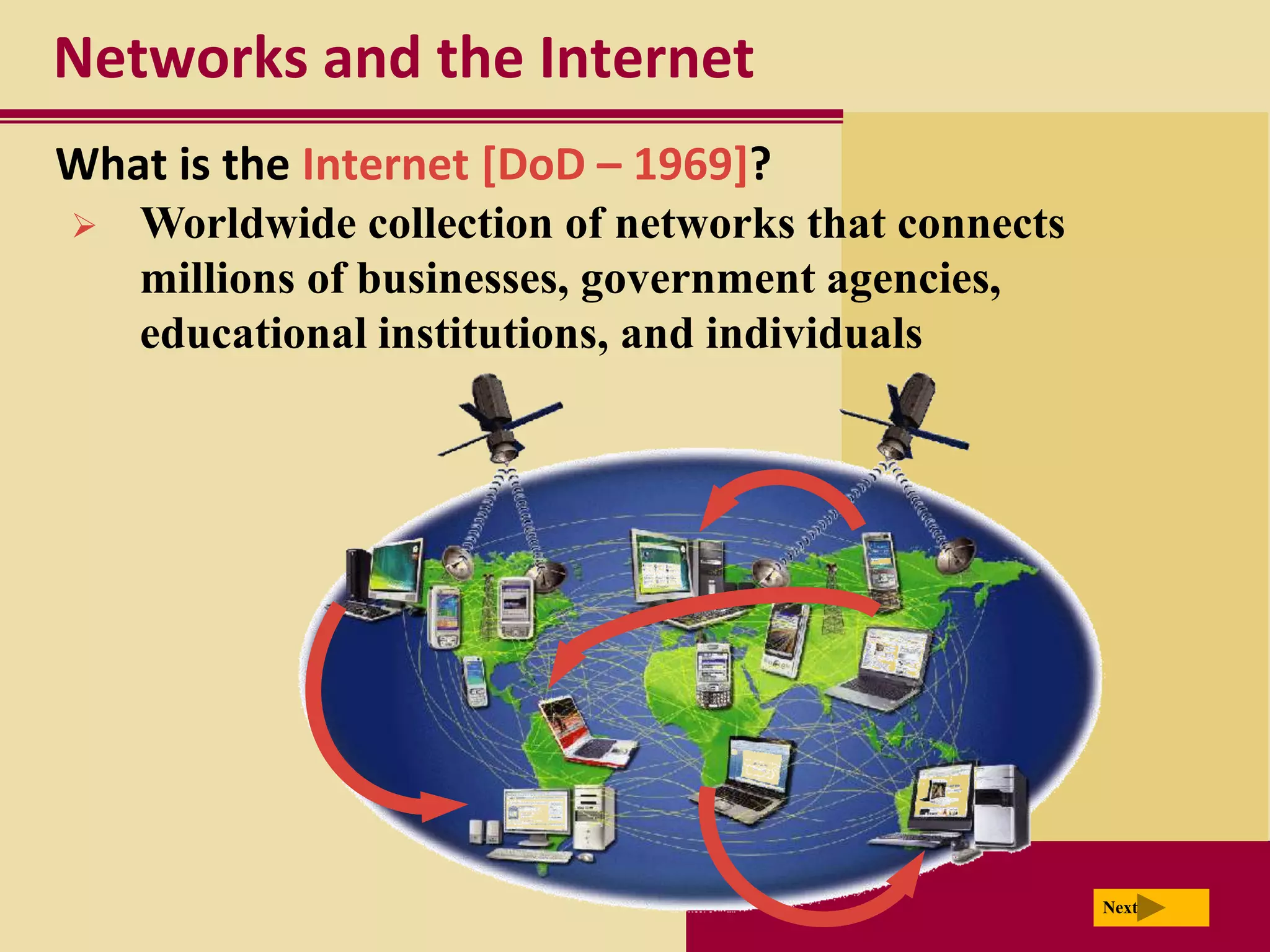 Networks and the Internet

What is the Internet [DoD – 1969]?

➢ Worldwide collection of networks that connects millions of businesses, government agencies, educational institutions, and individuals

Next